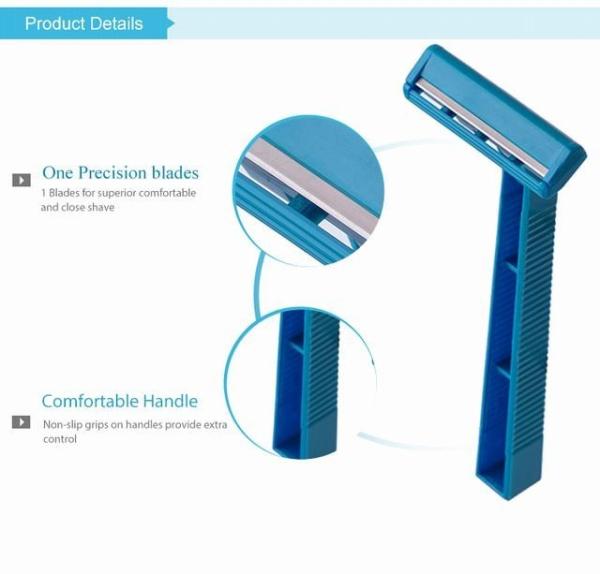 Product Details

One Precision blades
1 Blades for superior comfortable and close shave

Comfortable Handle
Non-slip grips on handles provide extra control